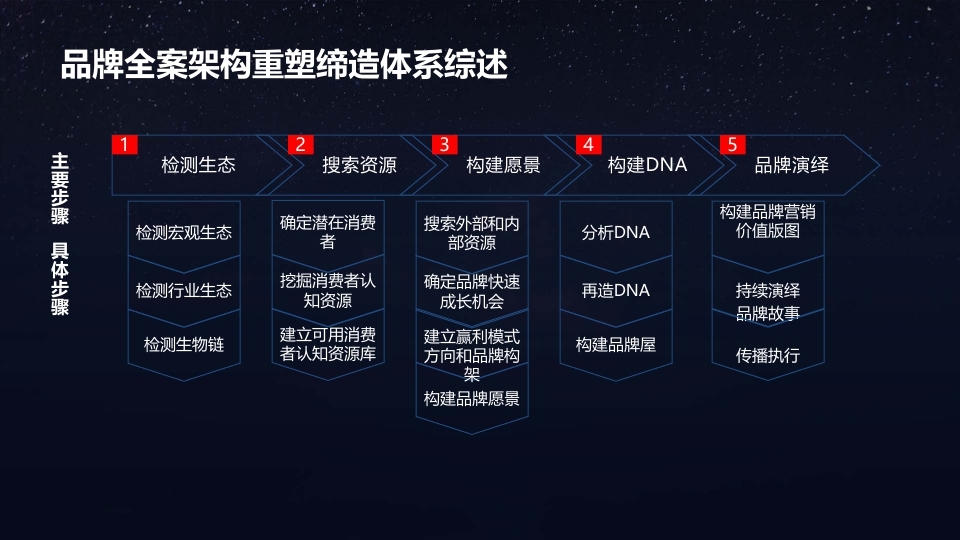 品牌全案架构重塑缔造体系综述

主要步骤

具体步骤

1 检测生态

检测宏观生态

检测行业生态

检测生物链

2 搜索资源

确定潜在消费者

挖掘消费者认知资源

建立可用消费者认知资源库

3 构建愿景

搜索外部和内部资源

确定品牌快速成长机会

建立赢利模式方向和品牌构架

构建品牌愿景

4 构建DNA

分析DNA

再造DNA

构建品牌屋

5 品牌演绎

构建品牌营销价值版图

持续演绎品牌故事

传播执行